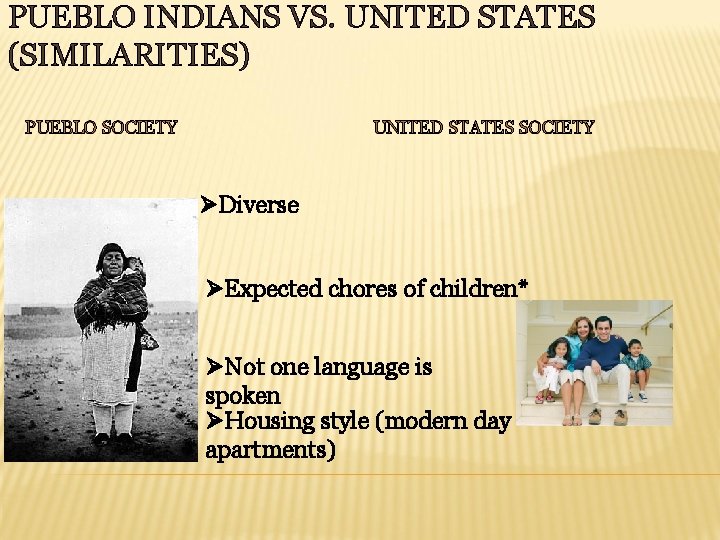 PUEBLO INDIANS VS. UNITED STATES (SIMILARITIES)

PUEBLO SOCIETY

UNITED STATES SOCIETY

➤Diverse

➤Expected chores of children*

➤Not one language is spoken
➤Housing style (modern day apartments)